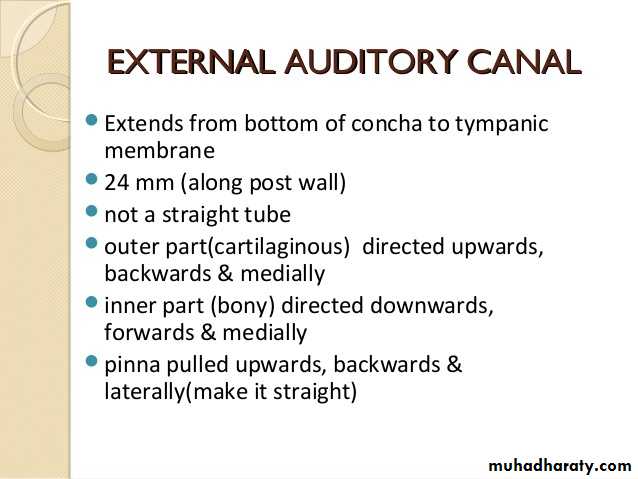 EXTERNAL AUDITORY CANAL

- Extends from bottom of concha to tympanic membrane
- 24 mm (along post wall)
- not a straight tube
- outer part(cartilaginous) directed upwards, backwards & medially
- inner part (bony) directed downwards, forwards & medially
- pinna pulled upwards, backwards & laterally(make it straight)

muhadharaty.com